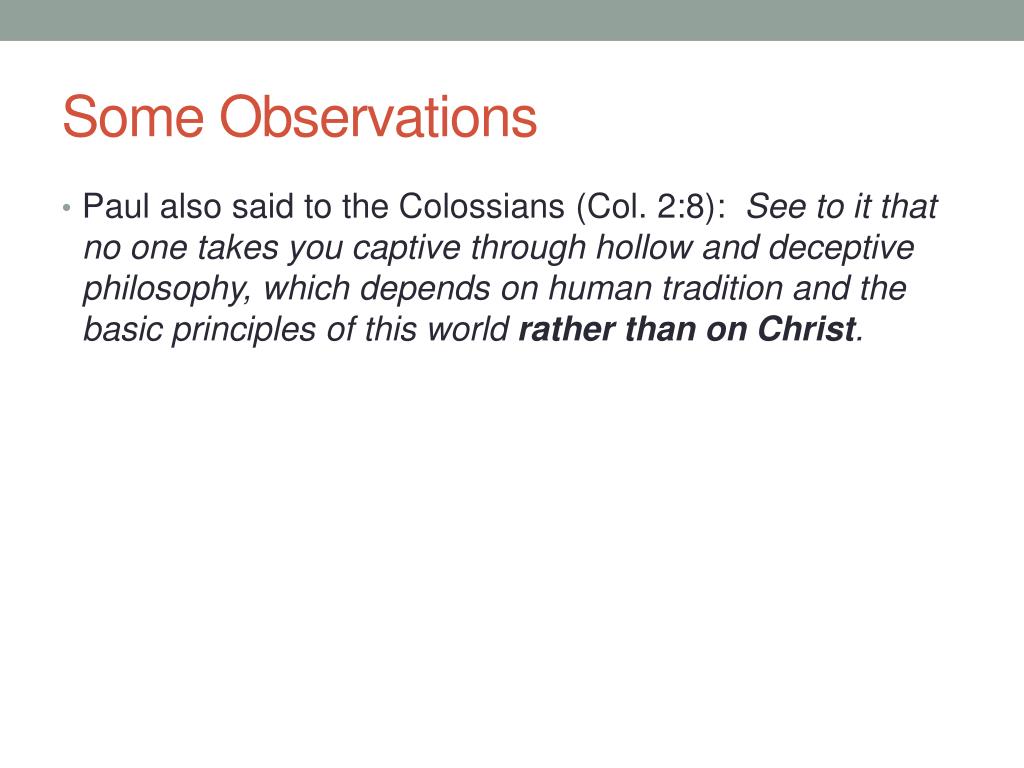 Some Observations

• Paul also said to the Colossians (Col. 2:8): See to it that no one takes you captive through hollow and deceptive philosophy, which depends on human tradition and the basic principles of this world rather than on Christ.